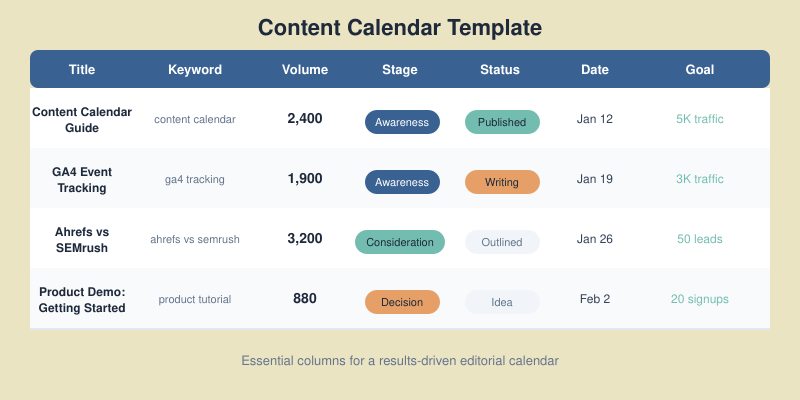 Content Calendar Template

| Title | Keyword | Volume | Stage | Status | Date | Goal |
|---|---|---|---|---|---|---|
| Content Calendar Guide | content calendar | 2,400 | Awareness | Published | Jan 12 | 5K traffic |
| GA4 Event Tracking | ga4 tracking | 1,900 | Awareness | Writing | Jan 19 | 3K traffic |
| Ahrefs vs SEMrush | ahrefs vs semrush | 3,200 | Consideration | Outlined | Jan 26 | 50 leads |
| Product Demo: Getting Started | product tutorial | 880 | Decision | Idea | Feb 2 | 20 signups |

Essential columns for a results-driven editorial calendar